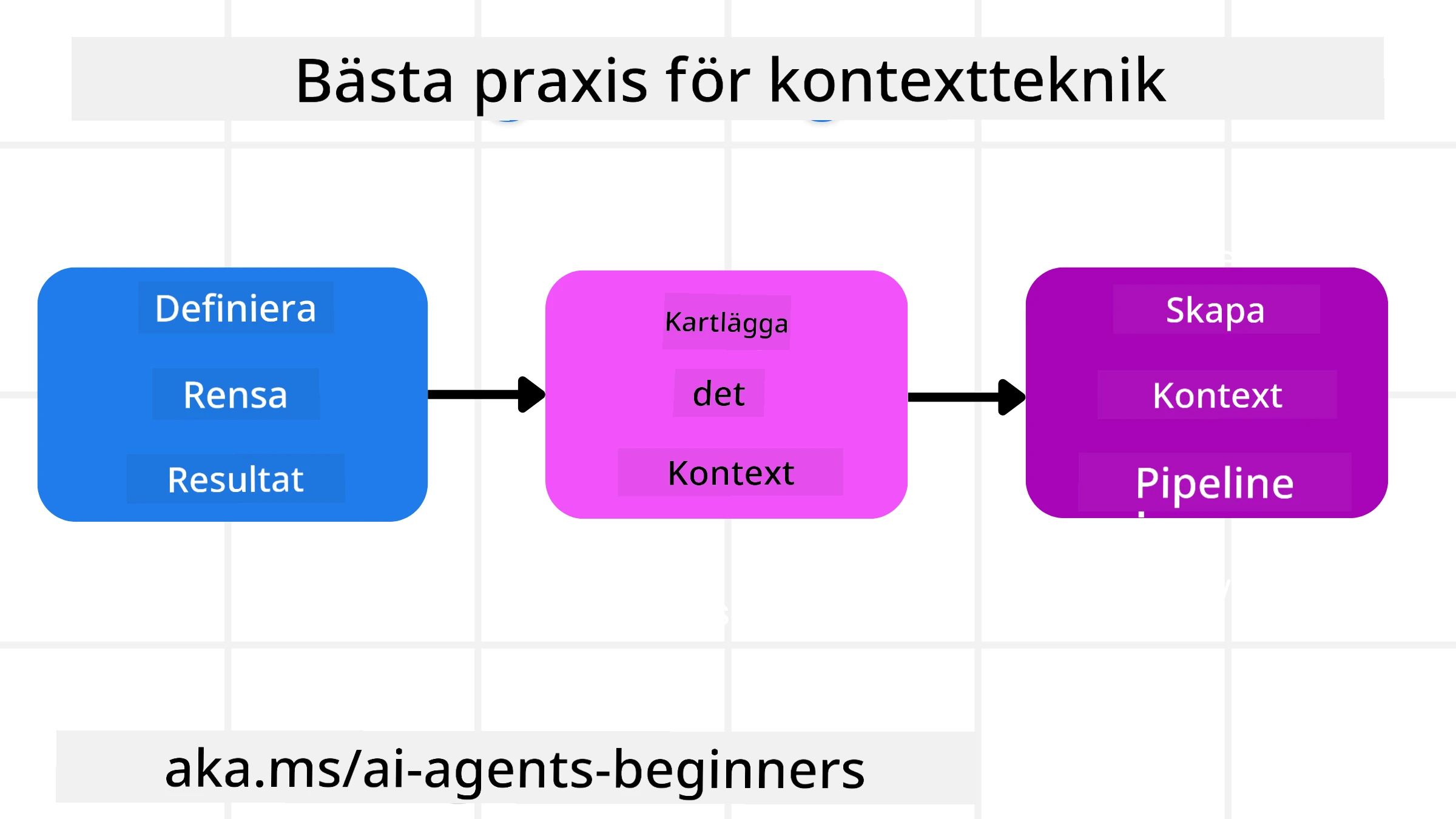 Bästa praxis för kontextteknik

Definiera
Rensa
Resultat

Kartlägga
det
Kontext

Skapa
Kontext
Pipeline

aka.ms/ai-agents-beginners